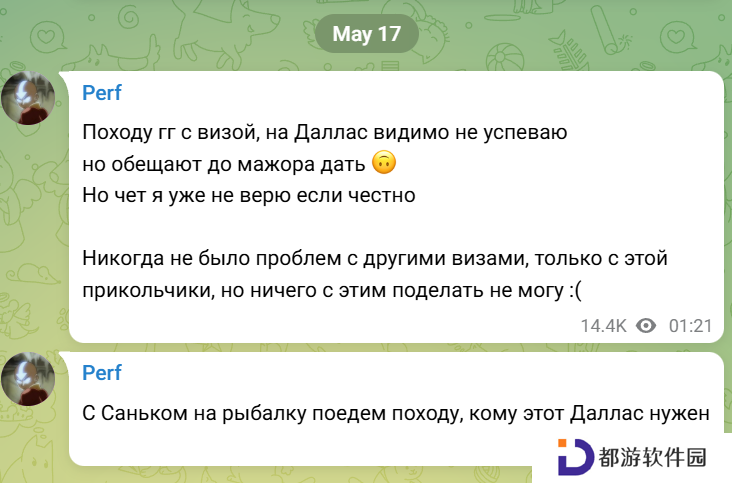 May 17

Perf

Походу гг с визой, на Даллас видимо не успеваю
но обещают до мажора дать 🙃
Но чет я уже не верю если честно

Никогда не было проблем с другими визами, только с этой прикольчики, но ничего с этим поделать не могу :(

14.4K 01:21

Perf

С Саньком на рыбалку поедем походу, кому этот Даллас нужен

都游软件园